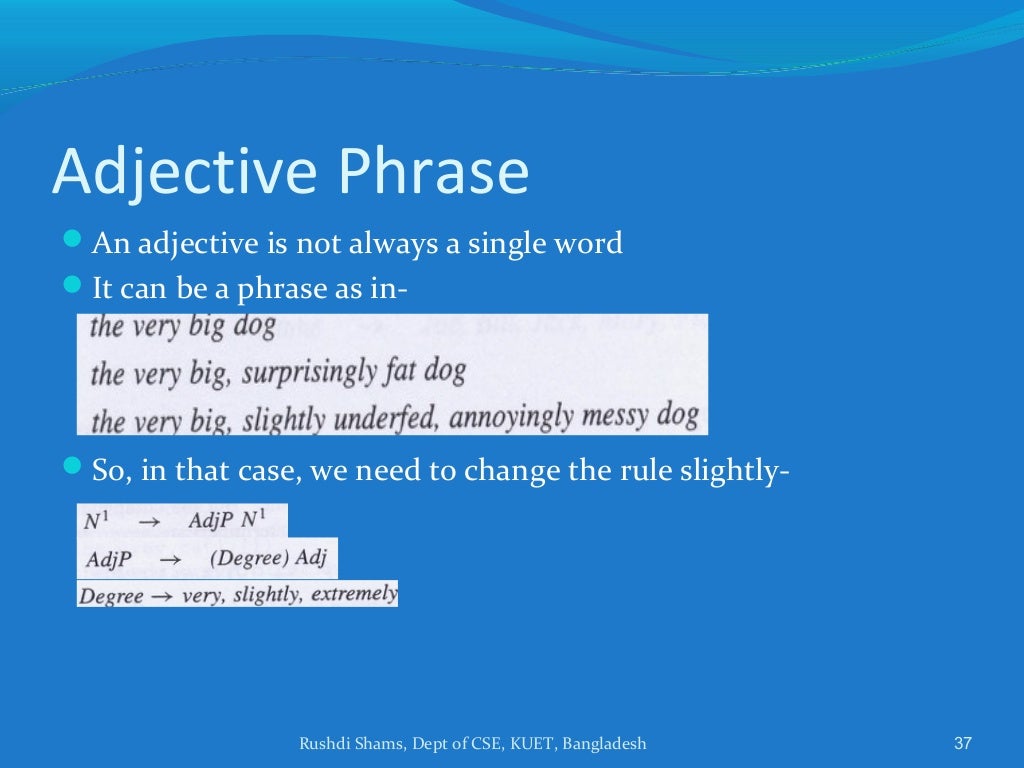 Adjective Phrase

An adjective is not always a single word

It can be a phrase as in-

the very big dog
the very big, surprisingly fat dog
the very big, slightly underfed, annoyingly messy dog

So, in that case, we need to change the rule slightly-

$N^1 \rightarrow AdjP\ N^1$
$AdjP \rightarrow (Degree)\ Adj$
$Degree \rightarrow$ very, slightly, extremely

Rushdi Shams, Dept of CSE, KUET, Bangladesh

37